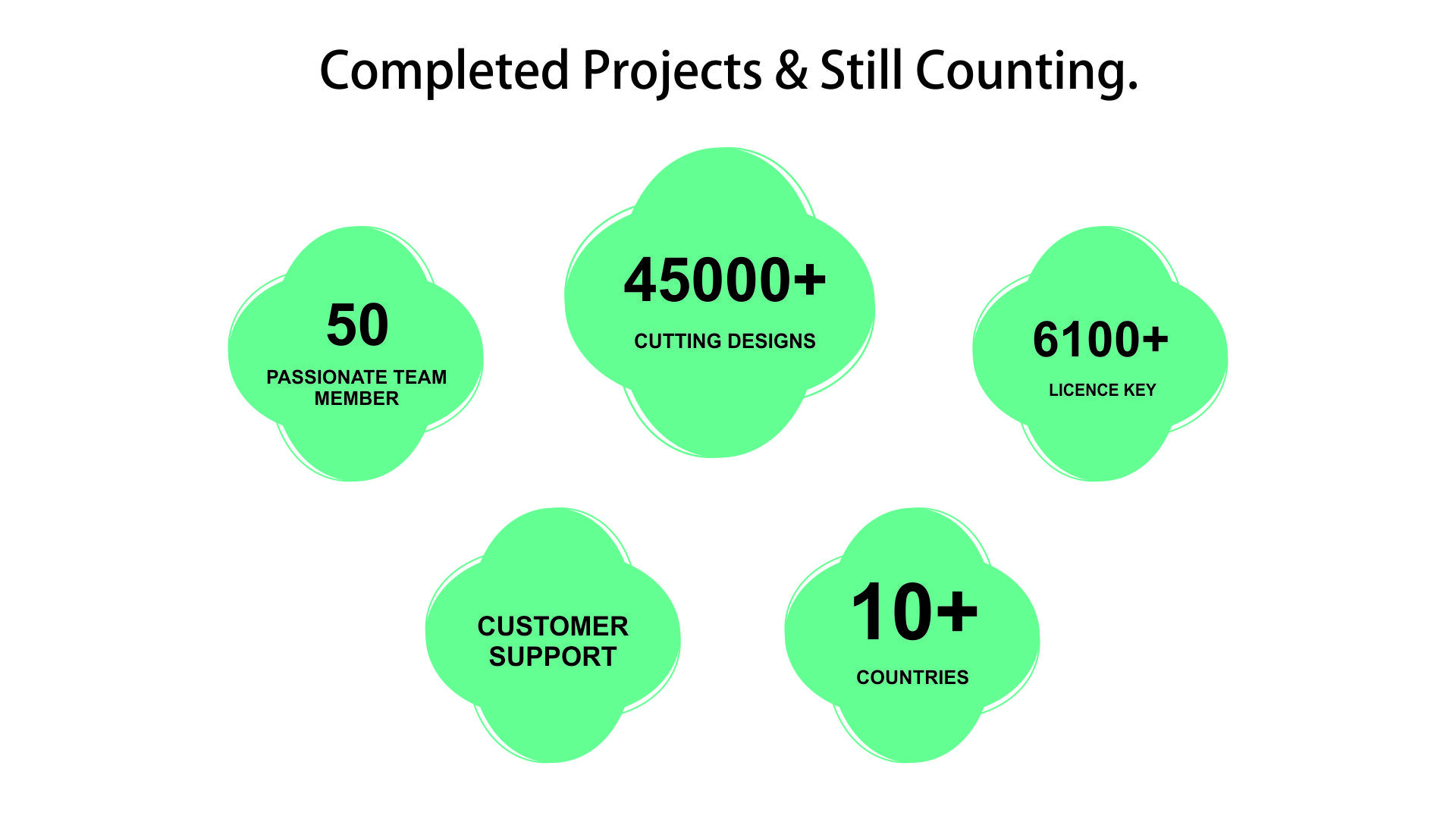 Completed Projects & Still Counting.

50
PASSIONATE TEAM MEMBER

45000+
CUTTING DESIGNS

6100+
LICENCE KEY

CUSTOMER SUPPORT

10+
COUNTRIES